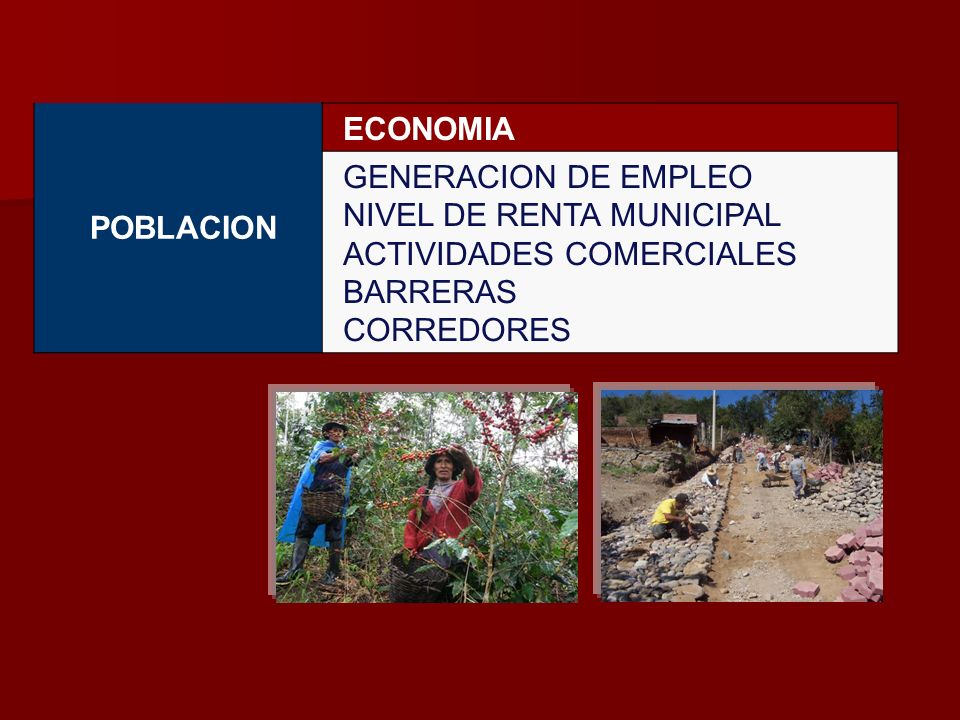 POBLACION

ECONOMIA

GENERACION DE EMPLEO
NIVEL DE RENTA MUNICIPAL
ACTIVIDADES COMERCIALES
BARRERAS
CORREDORES